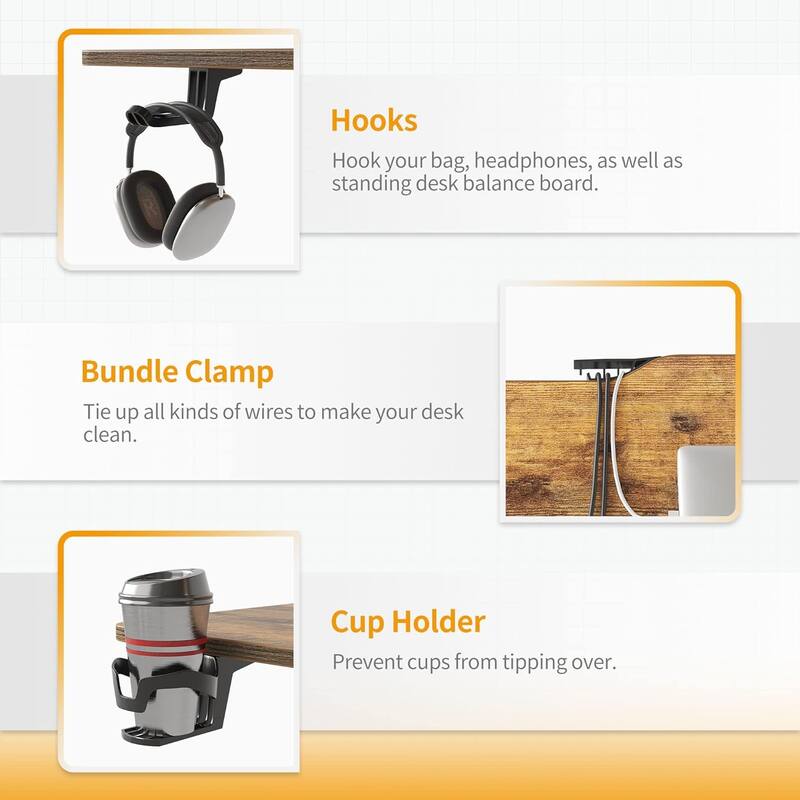 Hooks

Hook your bag, headphones, as well as standing desk balance board.

Bundle Clamp

Tie up all kinds of wires to make your desk clean.

Cup Holder

Prevent cups from tipping over.